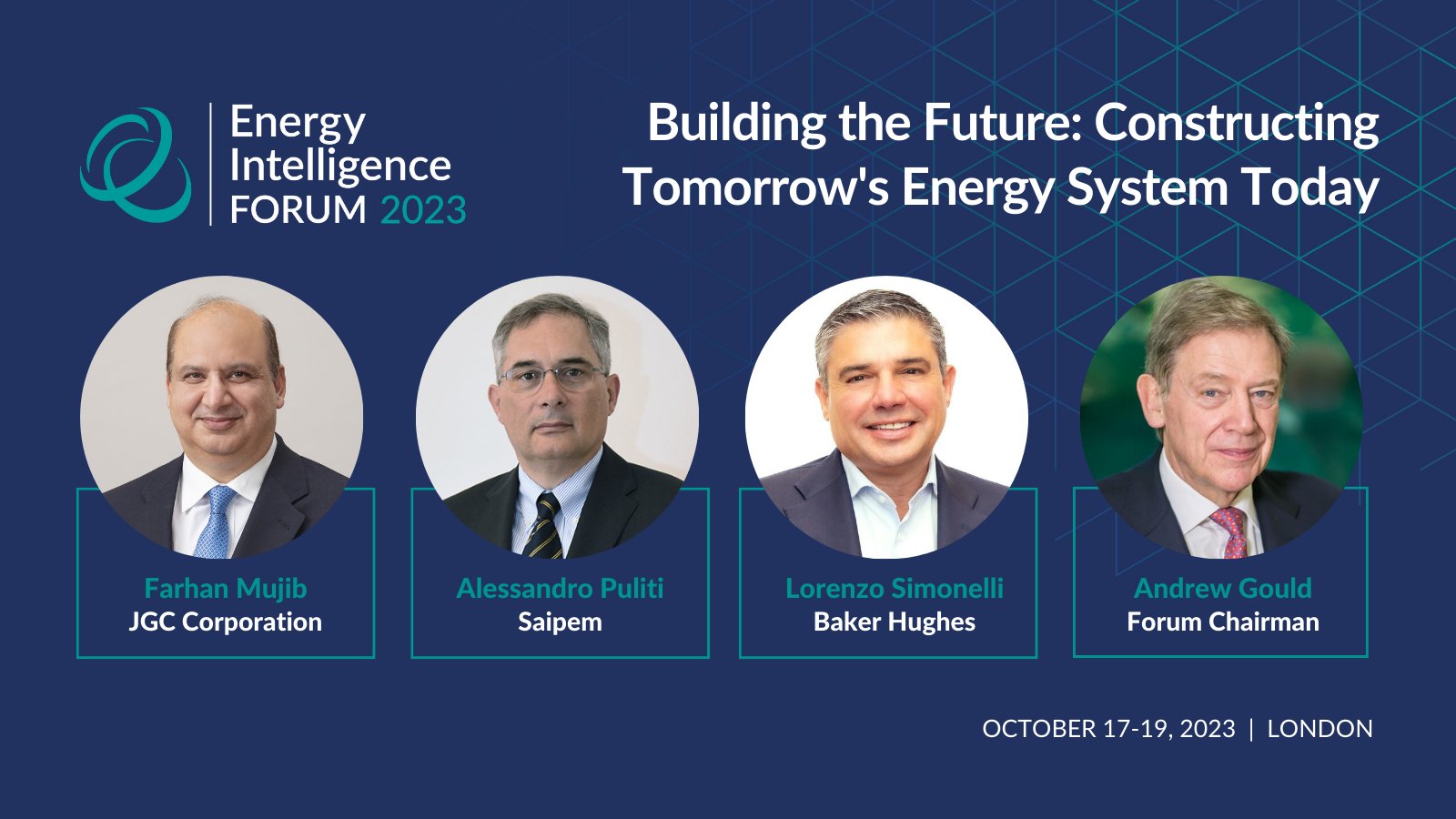 Energy Intelligence FORUM 2023

Building the Future: Constructing Tomorrow's Energy System Today

Farhan Mujib
JGC Corporation

Alessandro Puliti
Saipem

Lorenzo Simonelli
Baker Hughes

Andrew Gould
Forum Chairman

OCTOBER 17-19, 2023 | LONDON